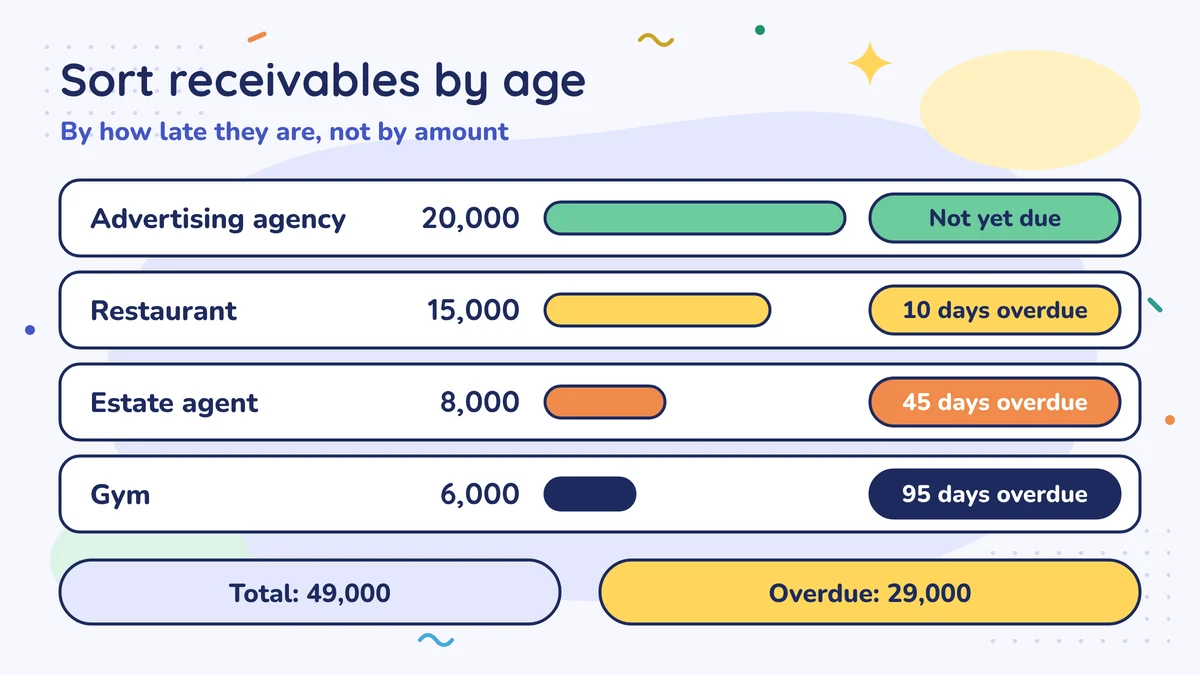 Sort receivables by age

By how late they are, not by amount

Advertising agency 20,000 Not yet due

Restaurant 15,000 10 days overdue

Estate agent 8,000 45 days overdue

Gym 6,000 95 days overdue

Total: 49,000

Overdue: 29,000